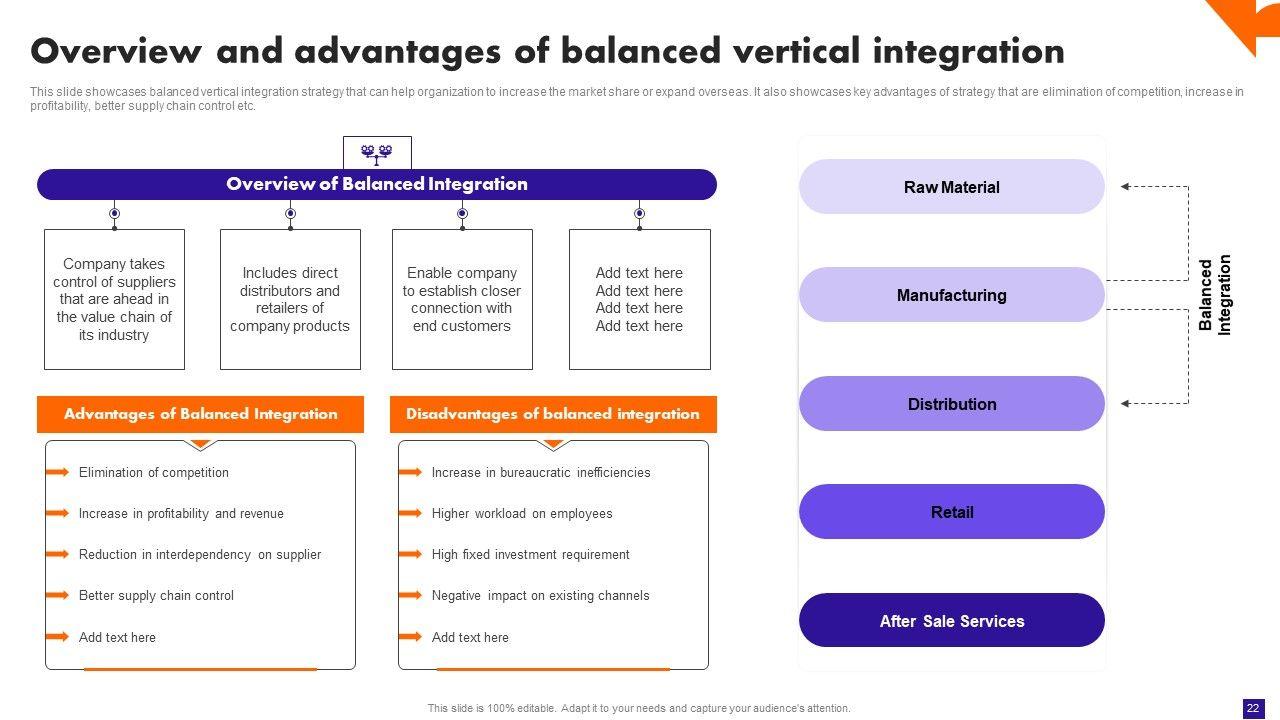 Overview and advantages of balanced vertical integration

This slide showcases balanced vertical integration strategy that can help organization to increase the market share or expand overseas. It also showcases key advantages of strategy that are elimination of competition, increase in profitability, better supply chain control etc.

Overview of Balanced Integration

Company takes control of suppliers that are ahead in the value chain of its industry

Includes direct distributors and retailers of company products

Enable company to establish closer connection with end customers

Add text here
Add text here
Add text here
Add text here

Advantages of Balanced Integration

Elimination of competition
Increase in profitability and revenue
Reduction in interdependency on supplier
Better supply chain control
Add text here

Disadvantages of balanced integration

Increase in bureaucratic inefficiencies
Higher workload on employees
High fixed investment requirement
Negative impact on existing channels
Add text here

Raw Material
Manufacturing
Distribution
Retail
After Sale Services

Balanced Integration

This slide is 100% editable. Adapt it to your needs and capture your audience's attention.

22